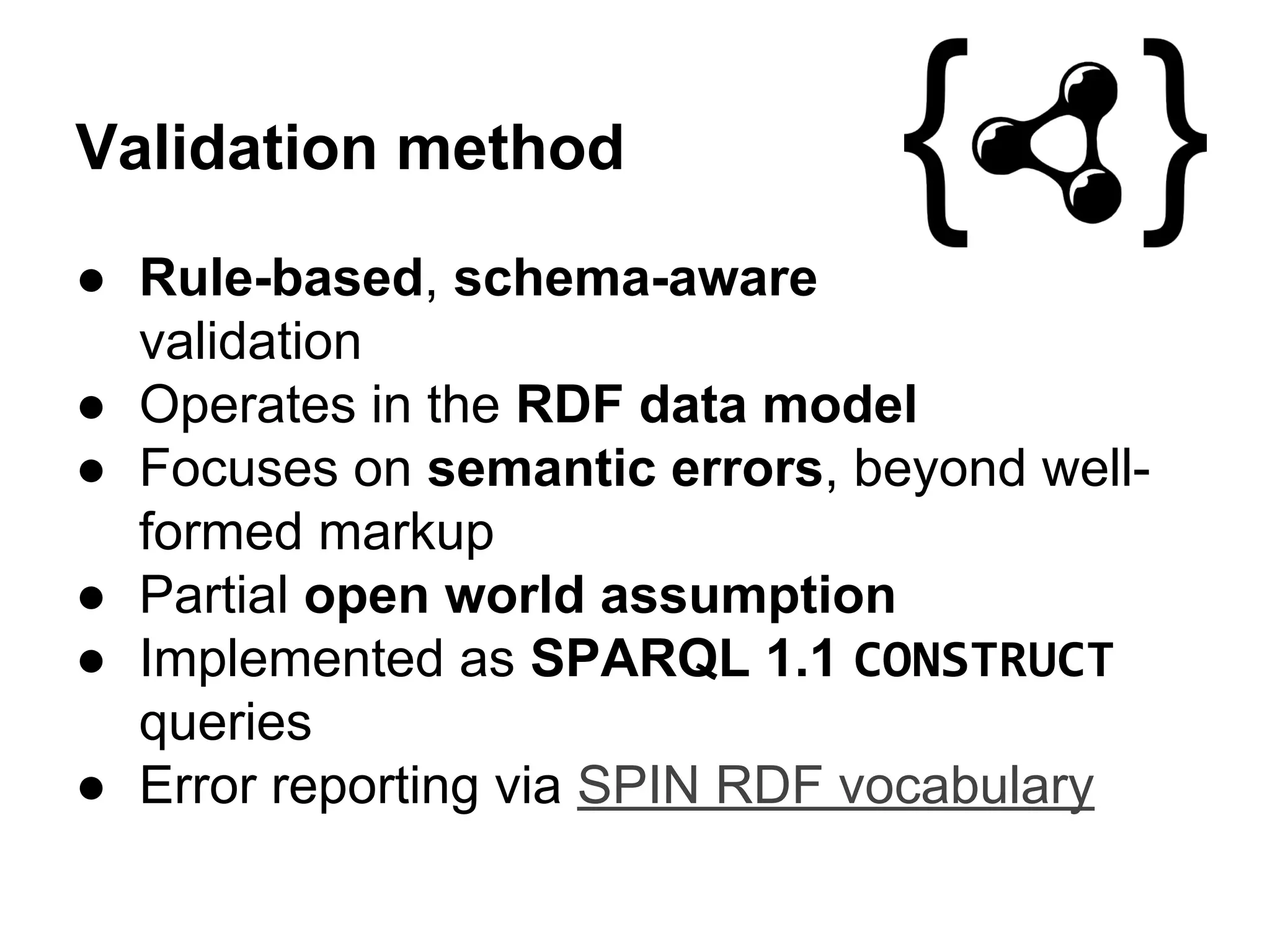 Validation method

● Rule-based, schema-aware validation
● Operates in the RDF data model
● Focuses on semantic errors, beyond well-formed markup
● Partial open world assumption
● Implemented as SPARQL 1.1 CONSTRUCT queries
● Error reporting via SPIN RDF vocabulary